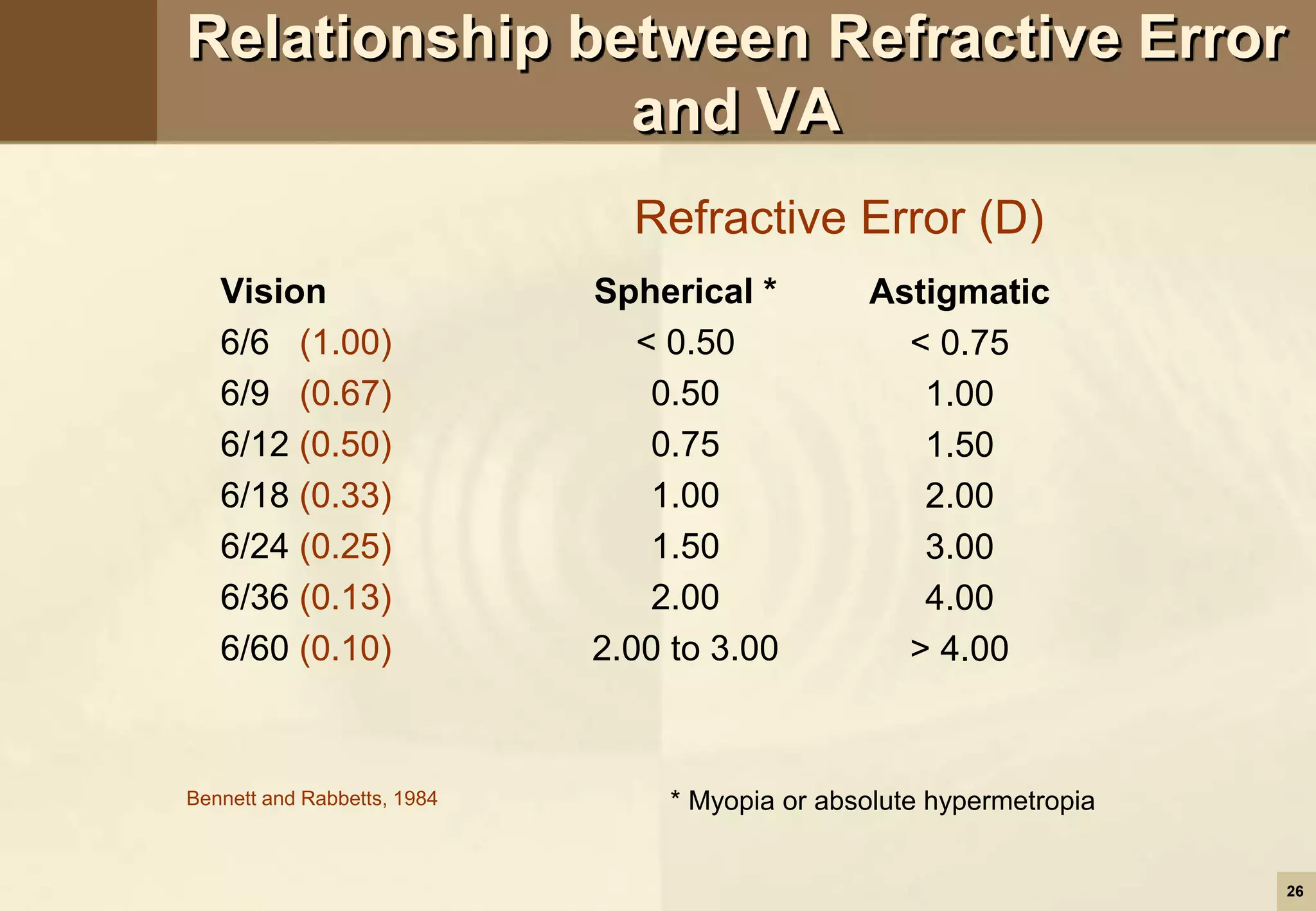 Relationship between Refractive Error and VA

Refractive Error (D)

| Vision | Spherical * | Astigmatic |
|---|---|---|
| 6/6 (1.00) | < 0.50 | < 0.75 |
| 6/9 (0.67) | 0.50 | 1.00 |
| 6/12 (0.50) | 0.75 | 1.50 |
| 6/18 (0.33) | 1.00 | 2.00 |
| 6/24 (0.25) | 1.50 | 3.00 |
| 6/36 (0.13) | 2.00 | 4.00 |
| 6/60 (0.10) | 2.00 to 3.00 | > 4.00 |

Bennett and Rabbetts, 1984

* Myopia or absolute hypermetropia

26